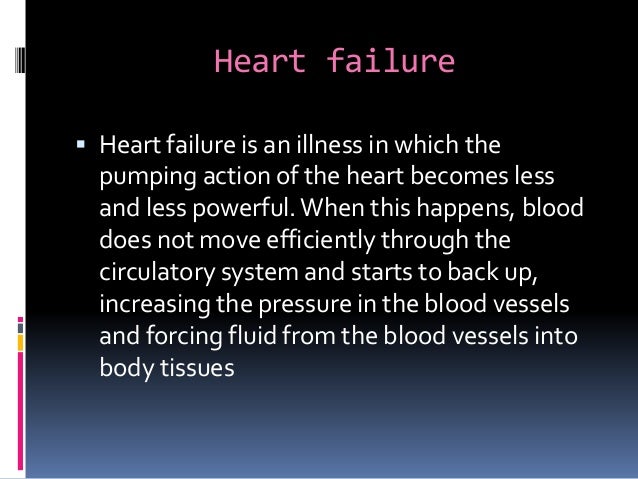 Heart failure

▪ Heart failure is an illness in which the pumping action of the heart becomes less and less powerful. When this happens, blood does not move efficiently through the circulatory system and starts to back up, increasing the pressure in the blood vessels and forcing fluid from the blood vessels into body tissues